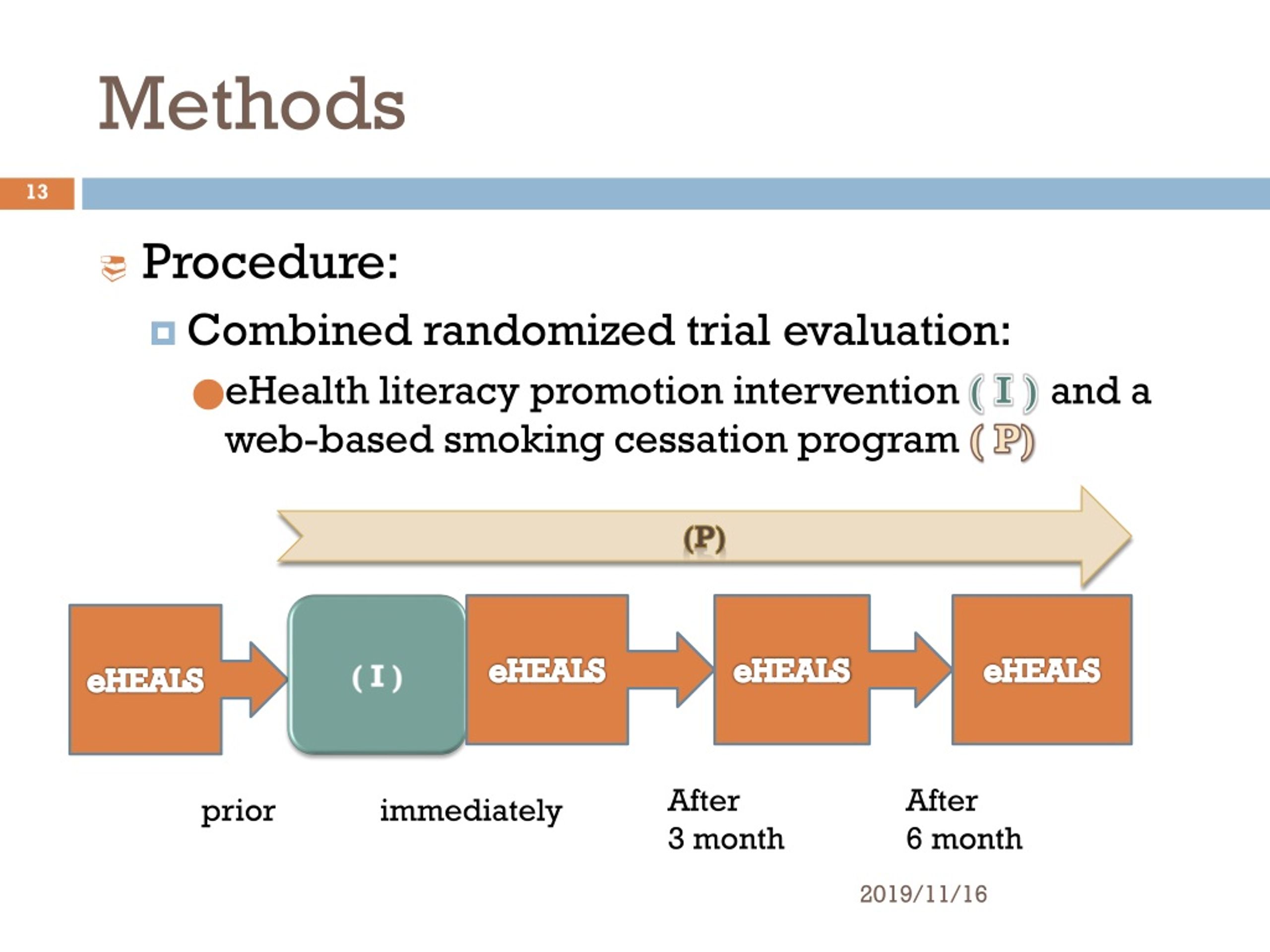 Methods

13

Procedure:

Combined randomized trial evaluation:

eHealth literacy promotion intervention ( I ) and a web-based smoking cessation program ( P)

(P)

eHEALS

( I )

eHEALS

eHEALS

eHEALS

prior

immediately

After 3 month

After 6 month

2019/11/16